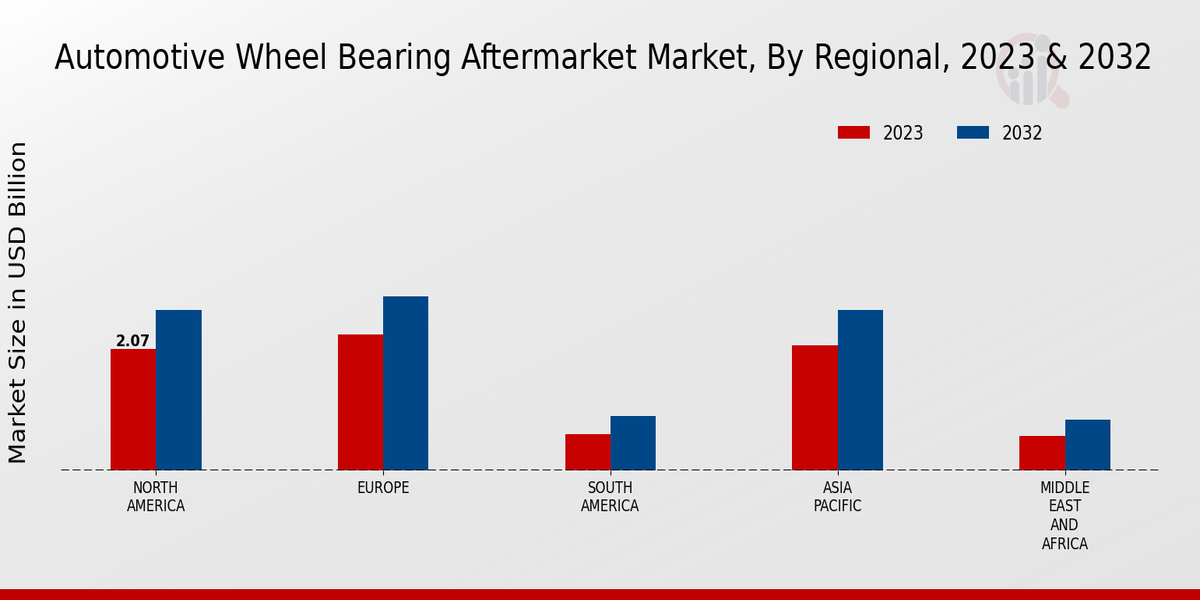 Automotive Wheel Bearing Aftermarket Market, By Regional, 2023 & 2032

2023
2032

Market Size in USD Billion

2.07

NORTH AMERICA
EUROPE
SOUTH AMERICA
ASIA PACIFIC
MIDDLE EAST AND AFRICA